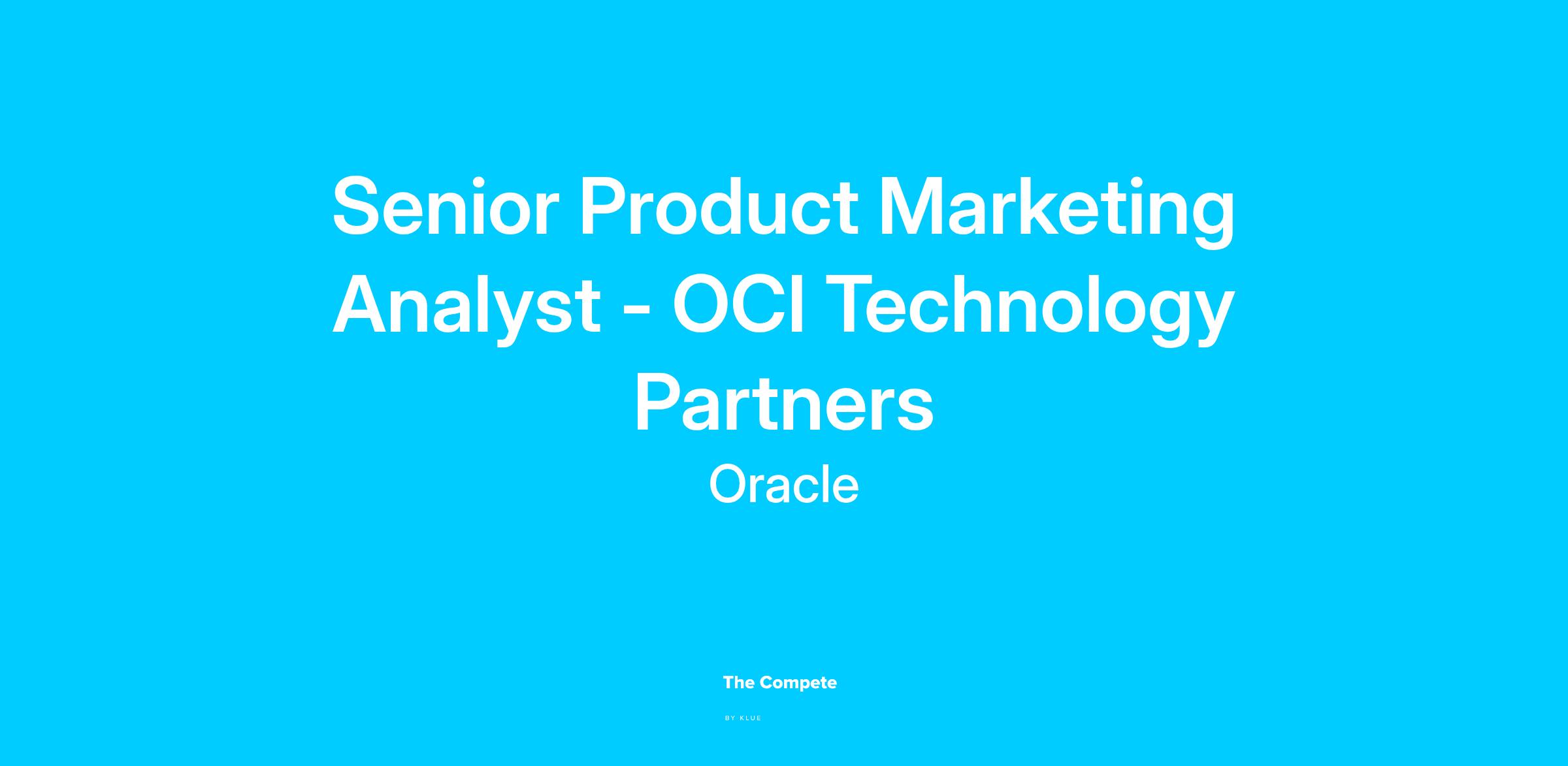 Senior Product Marketing Analyst - OCI Technology Partners

Oracle

The Compete

BY KLUE